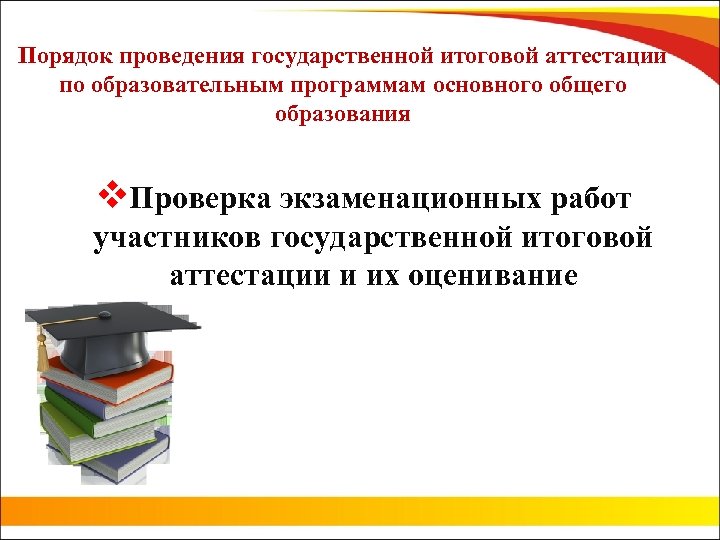 Порядок проведения государственной итоговой аттестации по образовательным программам основного общего образования

❖Проверка экзаменационных работ участников государственной итоговой аттестации и их оценивание